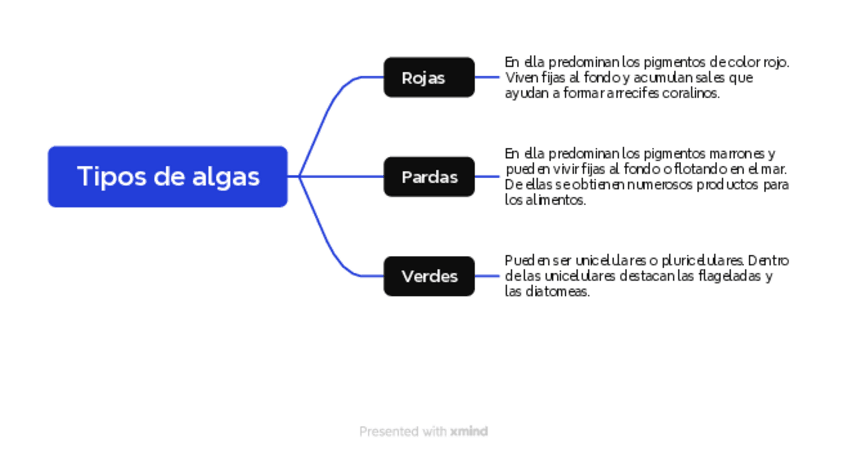 Tipos de algas

Rojas

En ella predominan los pigmentos de color rojo. Viven fijas al fondo y acumulan sales que ayudan a formar arrecifes coralinos.

Pardas

En ella predominan los pigmentos marrones y pueden vivir fijas al fondo o flotando en el mar. De ellas se obtienen numerosos productos para los alimentos.

Verdes

Pueden ser unicelulares o pluricelulares. Dentro de las unicelulares destacan las flageladas y las diatomeas.

Presented with xmind